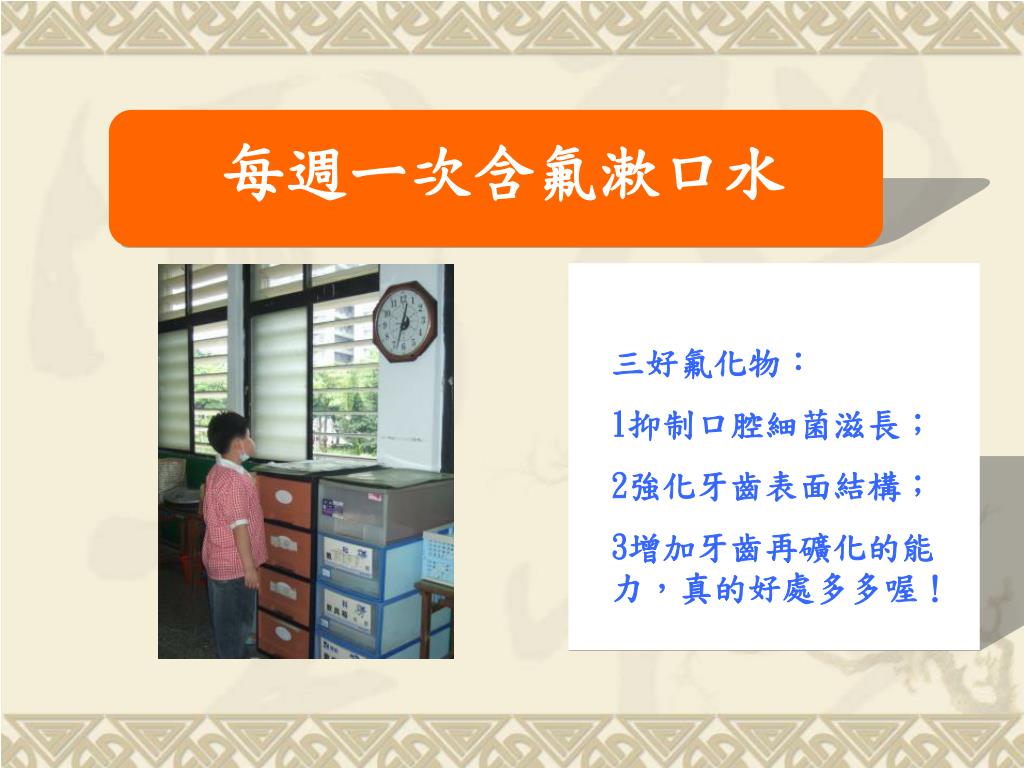 每週一次含氟漱口水

三好氟化物：

1抑制口腔細菌滋長；

2強化牙齒表面結構；

3增加牙齒再礦化的能力，真的好處多多喔！